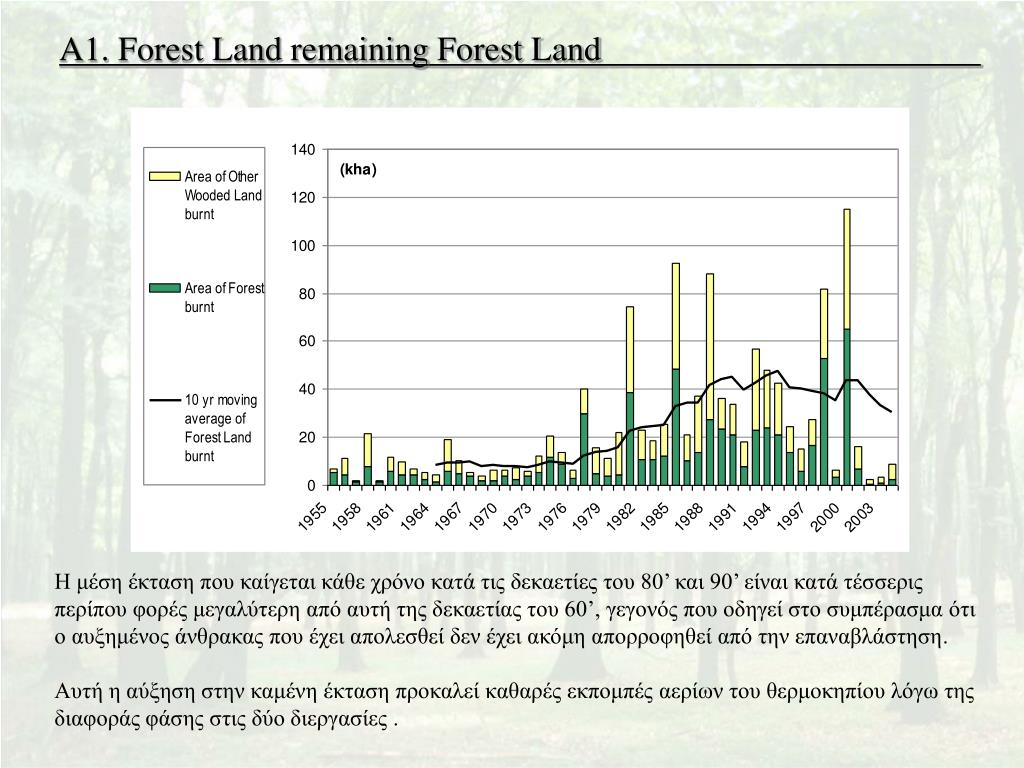 A1. Forest Land remaining Forest Land

Area of Other Wooded Land burnt

Area of Forest burnt

10 yr moving average of Forest Land burnt

(kha)

140
120
100
80
60
40
20
0

1955 1958 1961 1964 1967 1970 1973 1976 1979 1982 1985 1988 1991 1994 1997 2000 2003

Η μέση έκταση που καίγεται κάθε χρόνο κατά τις δεκαετίες του 80’ και 90’ είναι κατά τέσσερις περίπου φορές μεγαλύτερη από αυτή της δεκαετίας του 60’, γεγονός που οδηγεί στο συμπέρασμα ότι ο αυξημένος άνθρακας που έχει απολεσθεί δεν έχει ακόμη απορροφηθεί από την επαναβλάστηση.

Αυτή η αύξηση στην καμένη έκταση προκαλεί καθαρές εκπομπές αερίων του θερμοκηπίου λόγω της διαφοράς φάσης στις δύο διεργασίες .